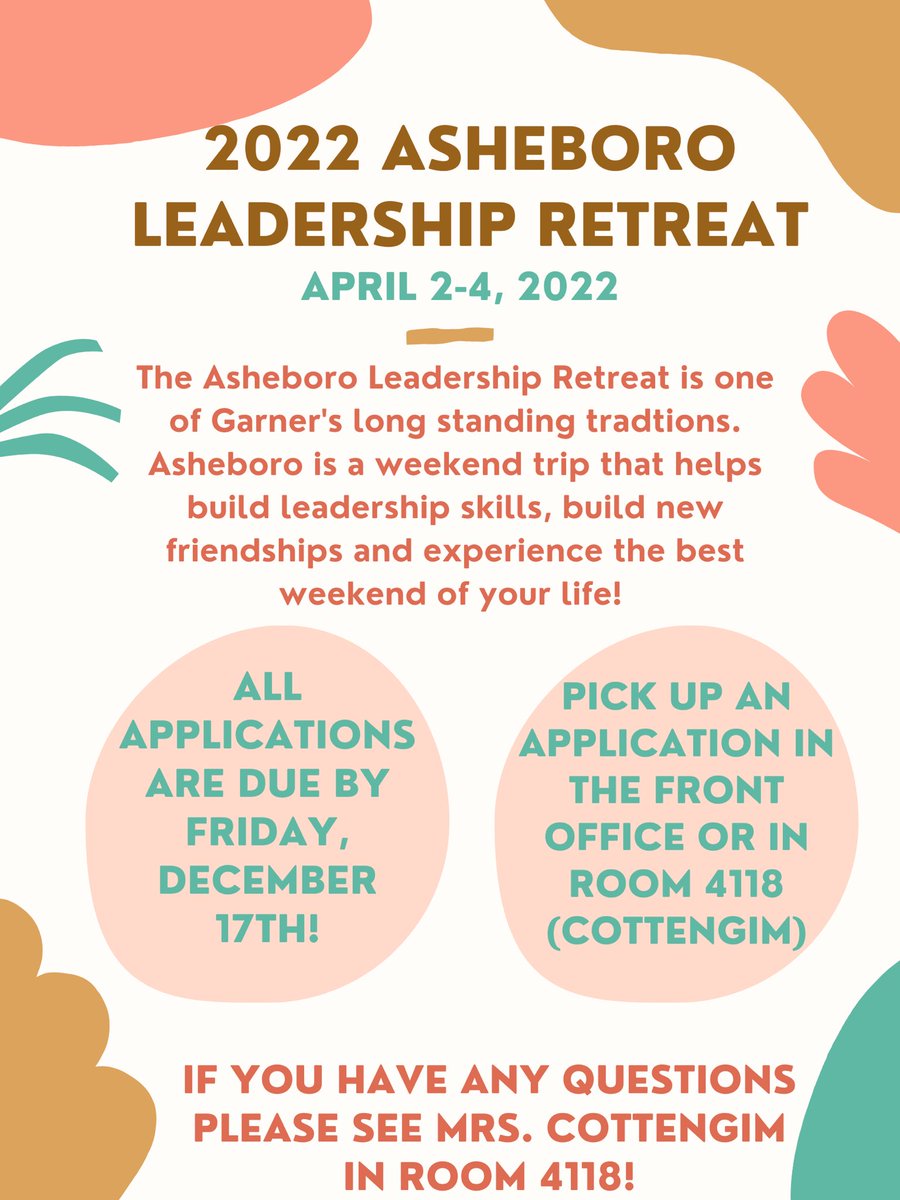 2022 ASHEBORO LEADERSHIP RETREAT

APRIL 2-4, 2022

The Asheboro Leadership Retreat is one of Garner's long standing tradtions. Asheboro is a weekend trip that helps build leadership skills, build new friendships and experience the best weekend of your life!

ALL APPLICATIONS ARE DUE BY FRIDAY, DECEMBER 17TH!

PICK UP AN APPLICATION IN THE FRONT OFFICE OR IN ROOM 4118 (COTTENGIM)

IF YOU HAVE ANY QUESTIONS PLEASE SEE MRS. COTTENGIM IN ROOM 4118!